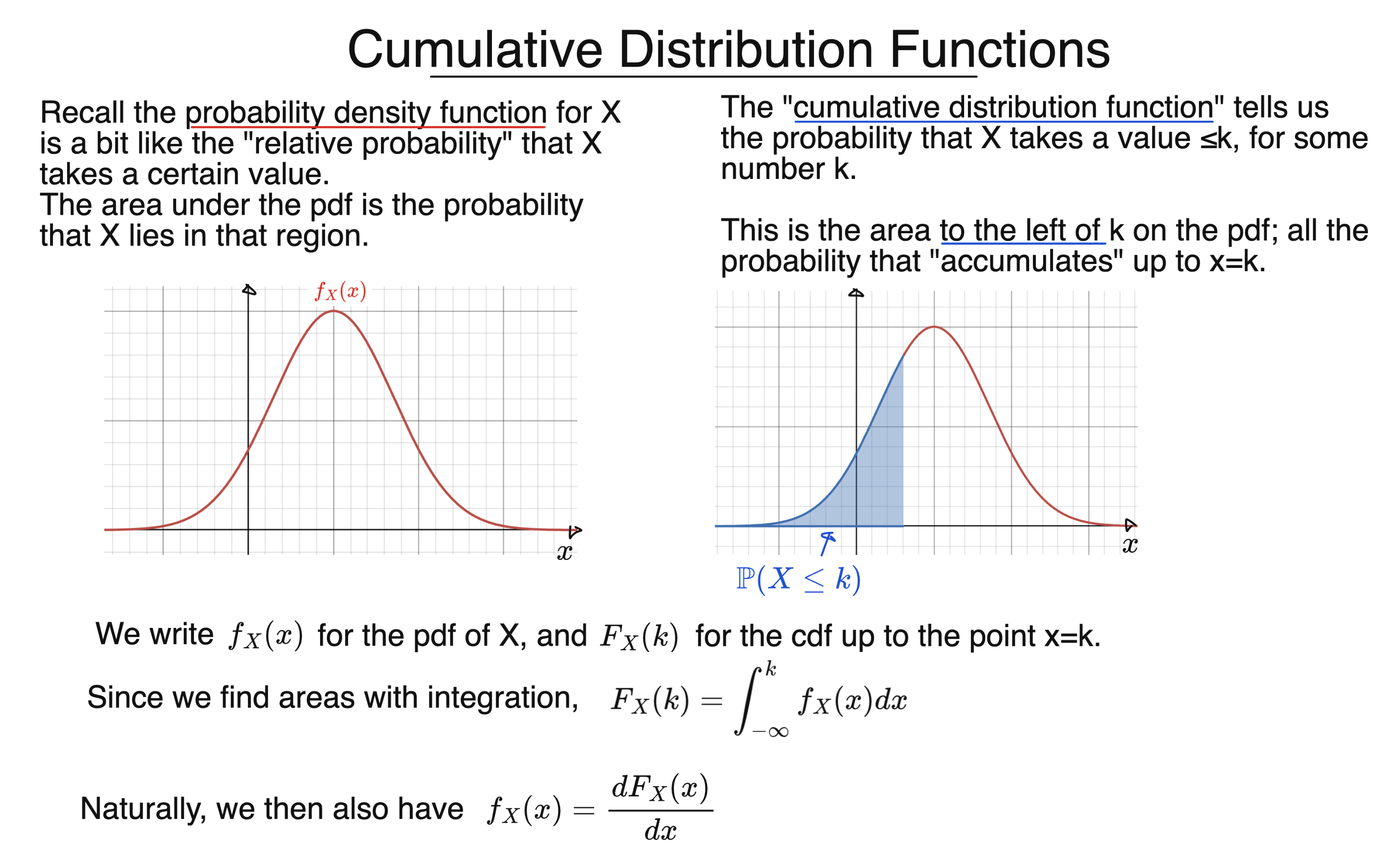 Cumulative Distribution Functions

Recall the probability density function for X is a bit like the "relative probability" that X takes a certain value.
The area under the pdf is the probability that X lies in that region.

$f_X(x)$

$x$

The "cumulative distribution function" tells us the probability that X takes a value ≤k, for some number k.

This is the area to the left of k on the pdf; all the probability that "accumulates" up to x=k.

$x$

$\mathbb{P}(X \leq k)$

We write $f_X(x)$ for the pdf of X, and $F_X(k)$ for the cdf up to the point x=k.

Since we find areas with integration, $F_X(k) = \int_{-\infty}^{k} f_X(x)dx$

Naturally, we then also have $f_X(x) = \frac{dF_X(x)}{dx}$